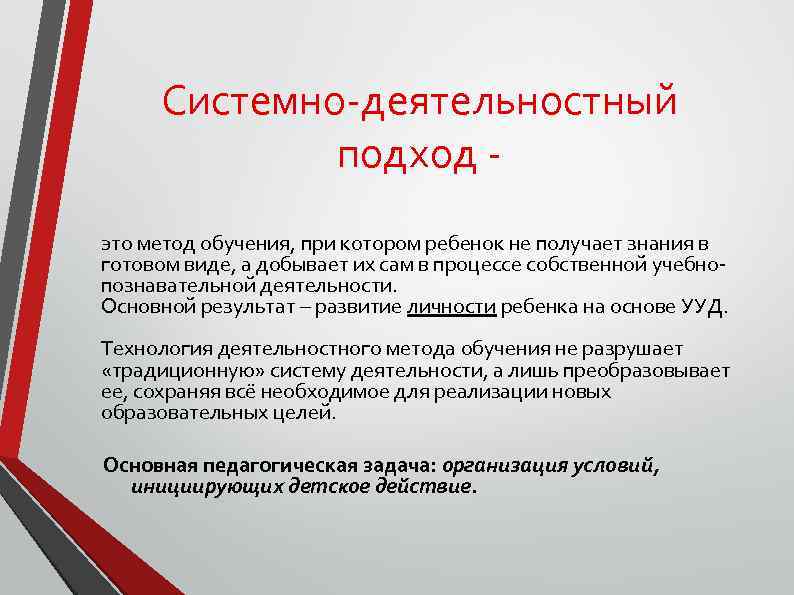 Системно-деятельностный подход -

это метод обучения, при котором ребенок не получает знания в готовом виде, а добывает их сам в процессе собственной учебно-познавательной деятельности.
Основной результат – развитие личности ребенка на основе УУД.

Технология деятельностного метода обучения не разрушает «традиционную» систему деятельности, а лишь преобразовывает ее, сохраняя всё необходимое для реализации новых образовательных целей.

Основная педагогическая задача: организация условий, инициирующих детское действие.